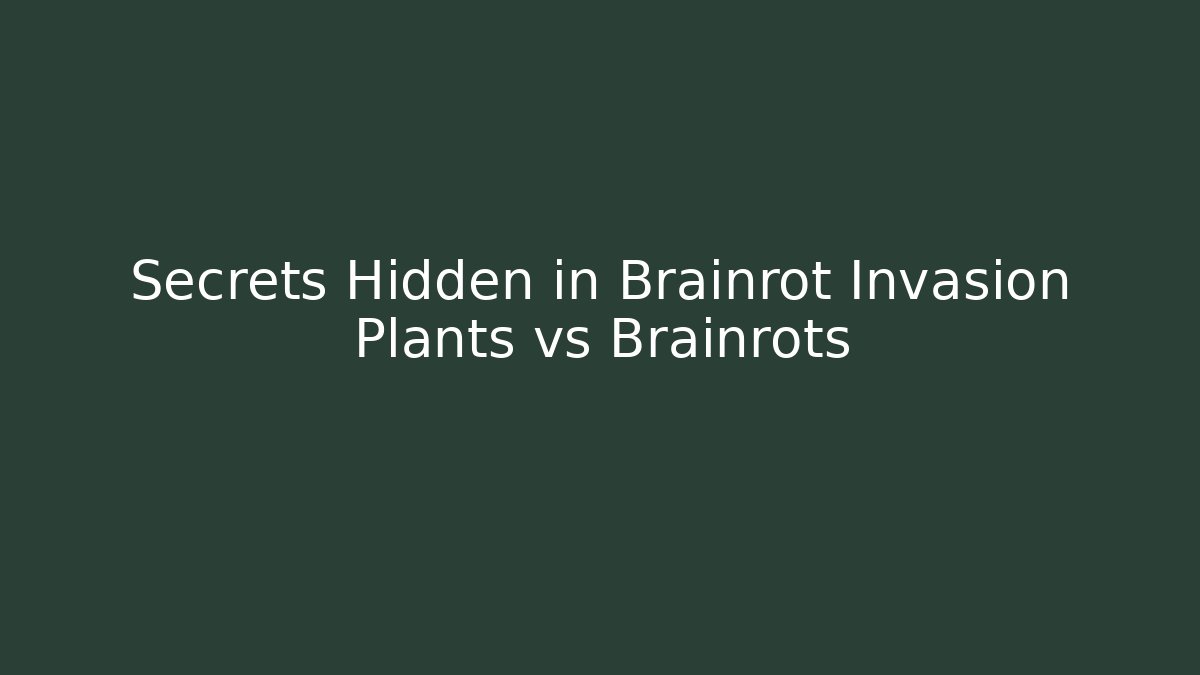 Secrets Hidden in Brainrot Invasion Plants vs Brainrots